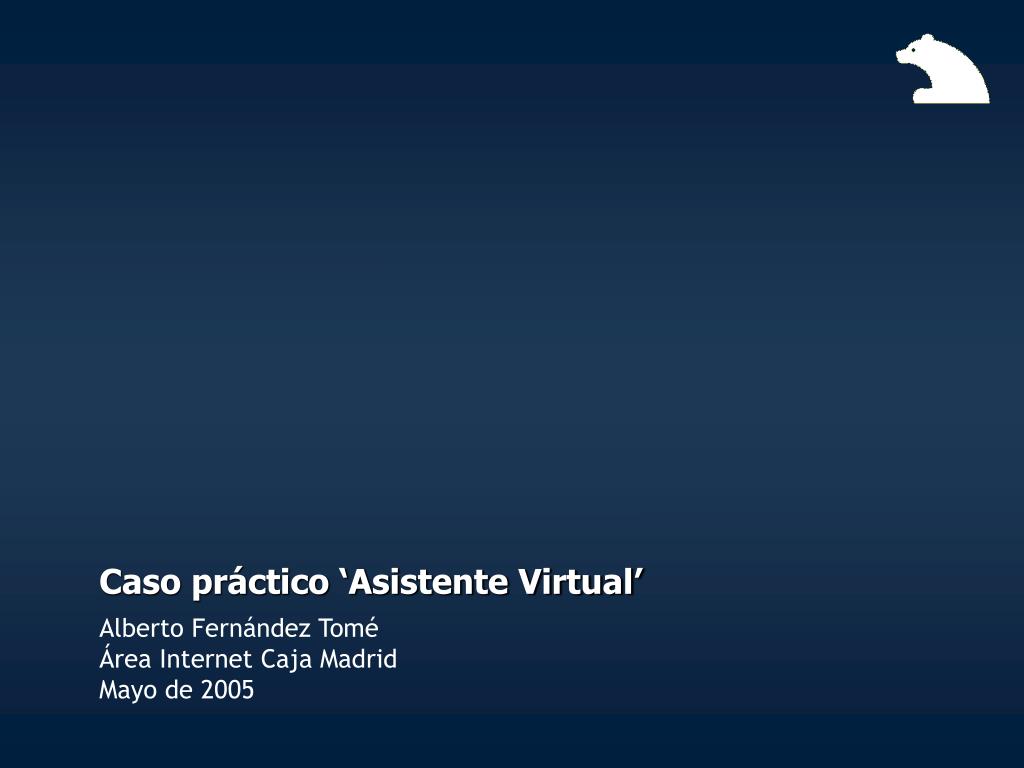 Caso práctico ‘Asistente Virtual’

Alberto Fernández Tomé
Área Internet Caja Madrid
Mayo de 2005